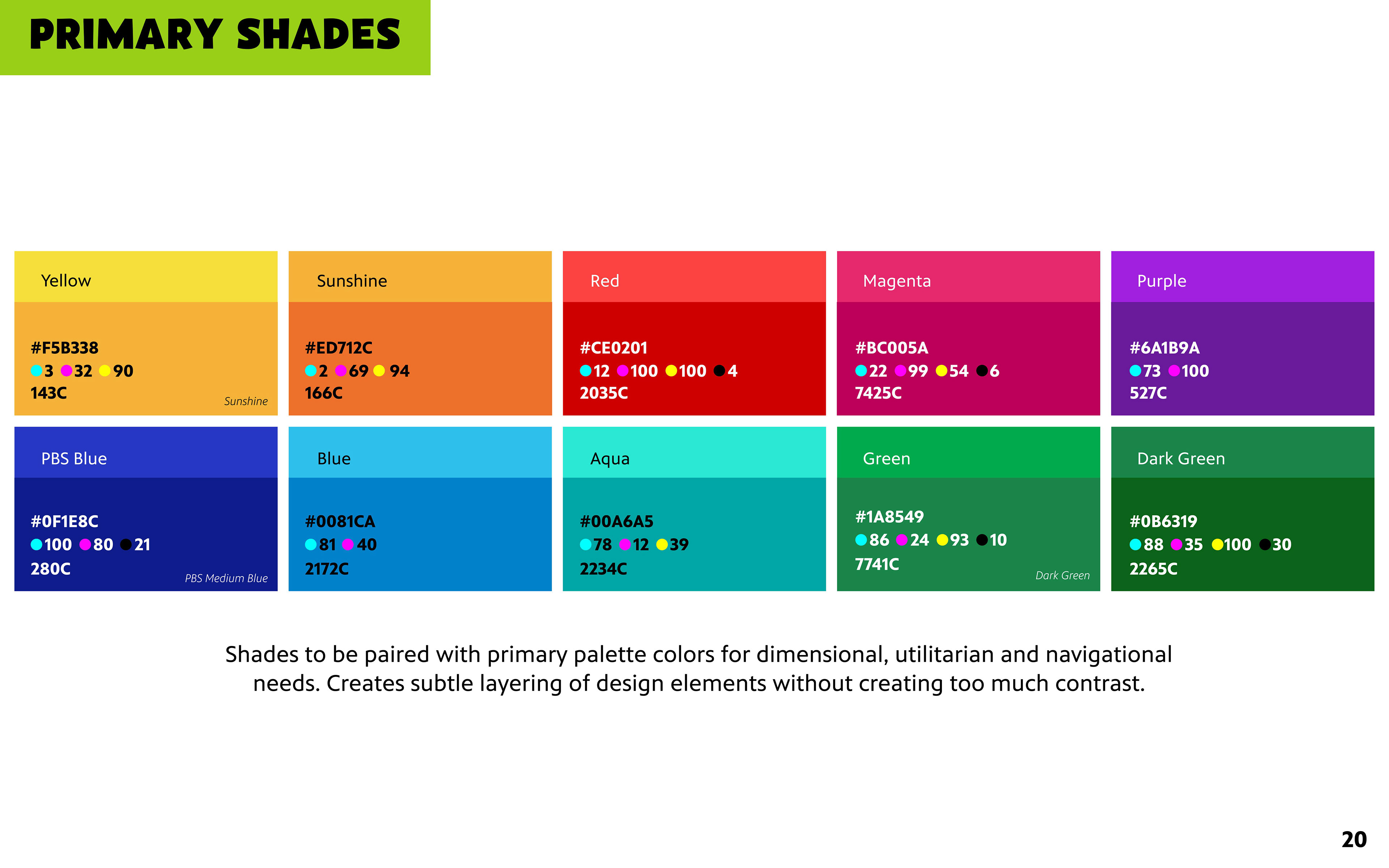 PRIMARY SHADES

Yellow

#F5B338
3 32 90
143C
Sunshine

Sunshine

#ED712C
2 69 94
166C

Red

#CE0201
12 100 100 4
2035C

Magenta

#BC005A
22 99 54 6
7425C

Purple

#6A1B9A
73 100
527C

PBS Blue

#0F1E8C
100 80 21
280C
PBS Medium Blue

Blue

#0081CA
81 40
2172C

Aqua

#00A6A5
78 12 39
2234C

Green

#1A8549
86 24 93 10
7741C
Dark Green

Dark Green

#0B6319
88 35 100 30
2265C

Shades to be paired with primary palette colors for dimensional, utilitarian and navigational needs. Creates subtle layering of design elements without creating too much contrast.

20